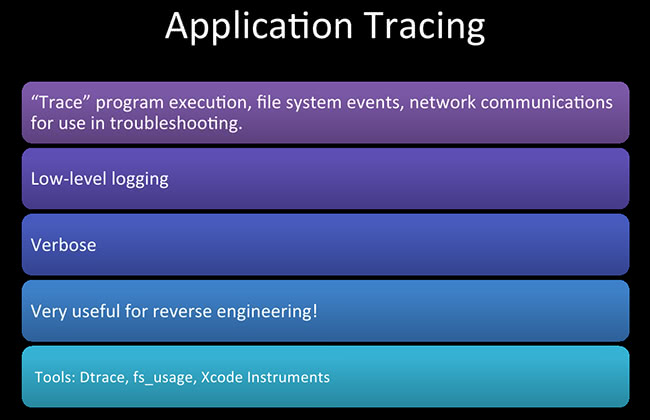 Application Tracing

“Trace” program execution, file system events, network communications for use in troubleshooting.

Low-level logging

Verbose

Very useful for reverse engineering!

Tools: Dtrace, fs_usage, Xcode Instruments